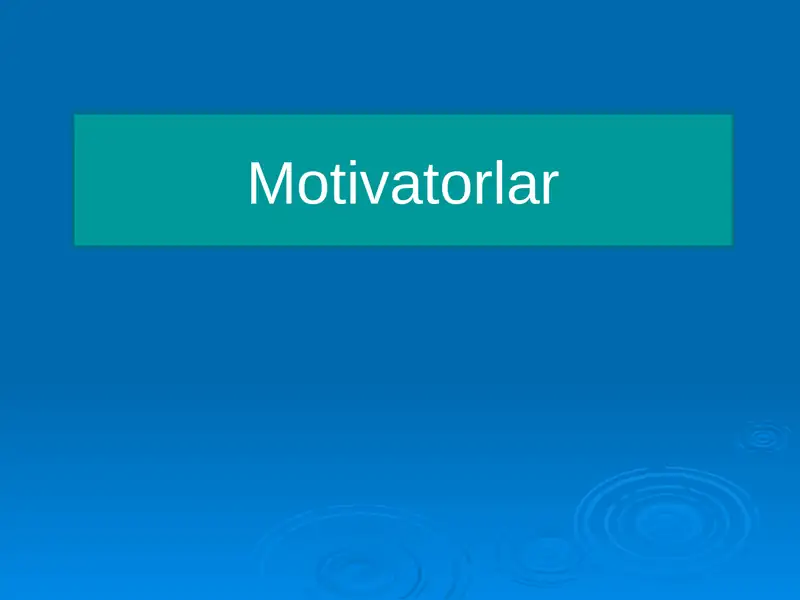 Motivatorlar